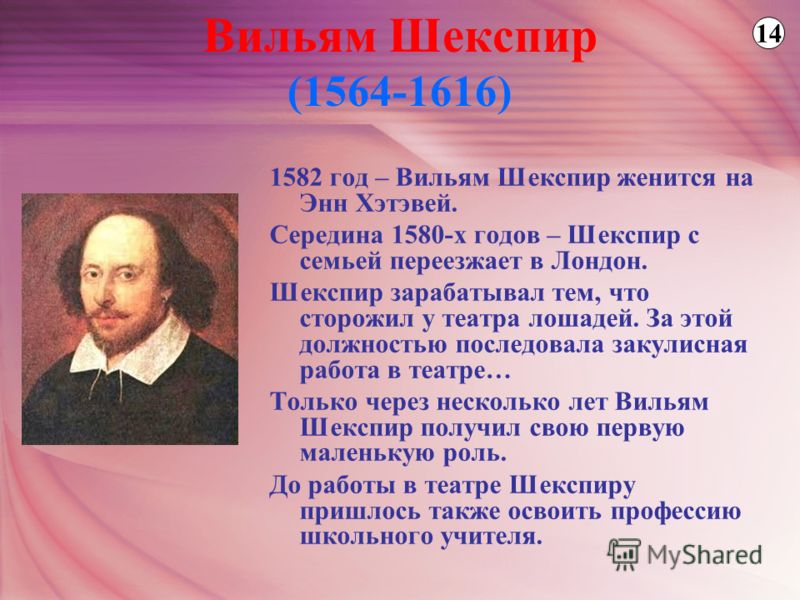 Вильям Шекспир
(1564-1616)

14

1582 год – Вильям Шекспир женится на Энн Хэтэвей.

Середина 1580-х годов – Шекспир с семьей переезжает в Лондон.

Шекспир зарабатывал тем, что сторожил у театра лошадей. За этой должностью последовала закулисная работа в театре…

Только через несколько лет Вильям Шекспир получил свою первую маленькую роль.

До работы в театре Шекспиру пришлось также освоить профессию школьного учителя.

MyShared